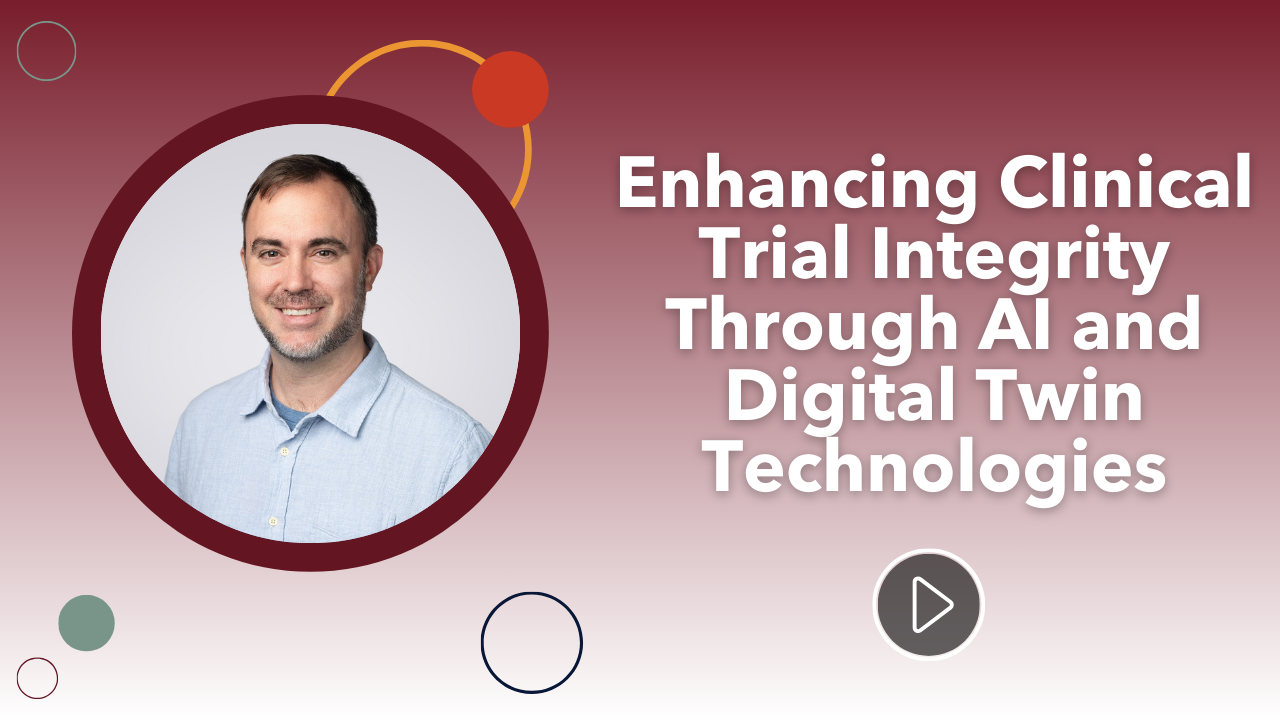 Enhancing Clinical Trial Integrity Through AI and Digital Twin Technologies